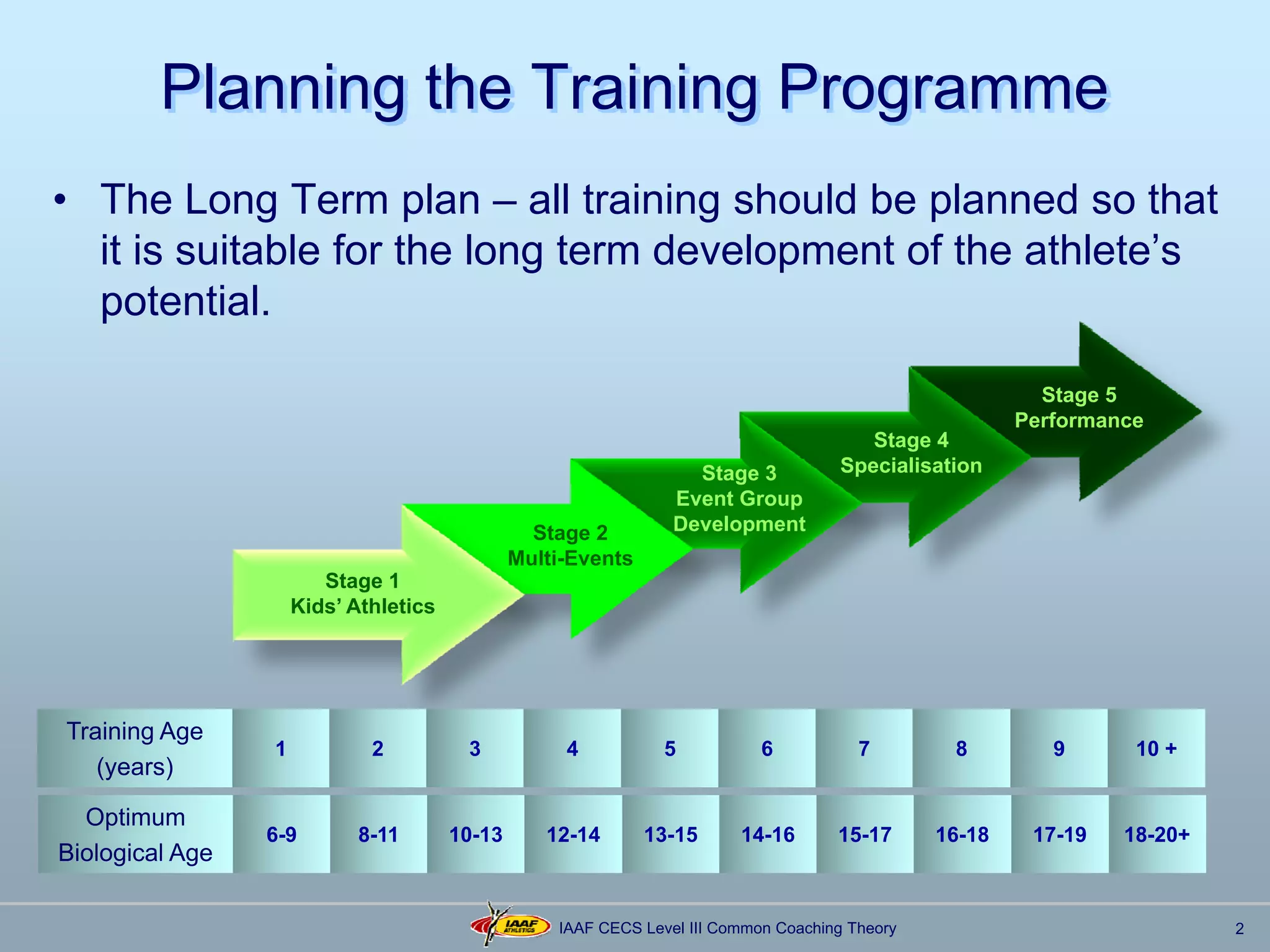 Planning the Training Programme

• The Long Term plan – all training should be planned so that it is suitable for the long term development of the athlete's potential.

Stage 1
Kids' Athletics

Stage 2
Multi-Events

Stage 3
Event Group
Development

Stage 4
Specialisation

Stage 5
Performance

| Training Age (years) | 1 | 2 | 3 | 4 | 5 | 6 | 7 | 8 | 9 | 10 + |
|---|---|---|---|---|---|---|---|---|---|---|
| Optimum Biological Age | 6-9 | 8-11 | 10-13 | 12-14 | 13-15 | 14-16 | 15-17 | 16-18 | 17-19 | 18-20+ |

IAAF ATHLETICS
IAAF CECS Level III Common Coaching Theory
2